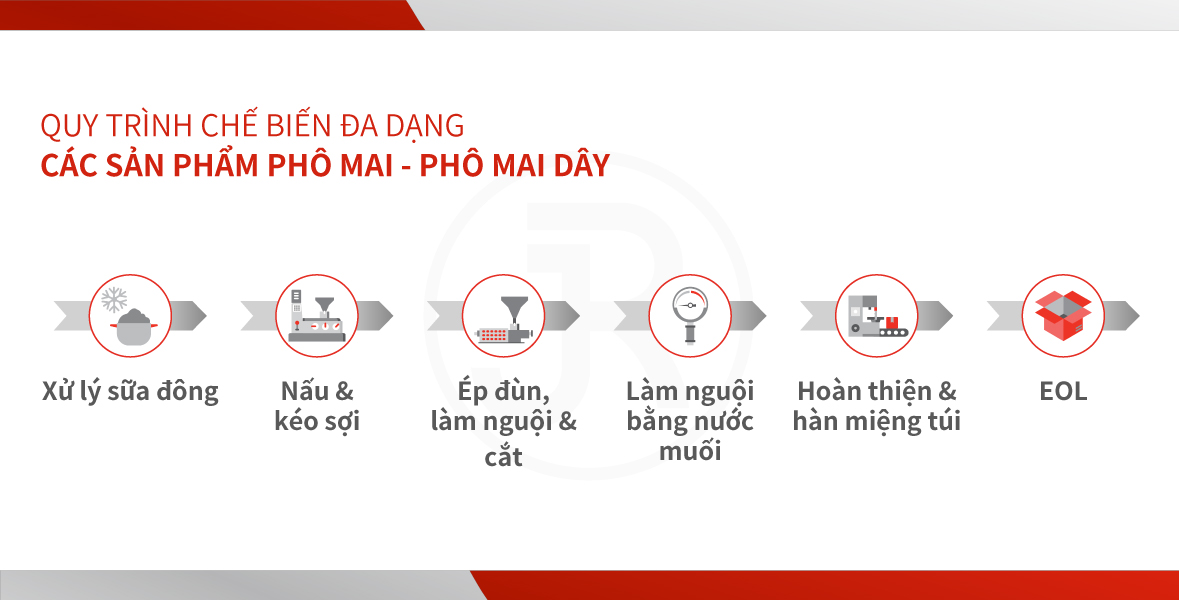 QUY TRÌNH CHẾ BIẾN ĐA DẠNG
CÁC SẢN PHẨM PHÔ MAI - PHÔ MAI DÂY

Xử lý sữa đông

Nấu & kéo sợi

Ép đùn, làm nguội & cắt

Làm nguội bằng nước muối

Hoàn thiện & hàn miệng túi

EOL